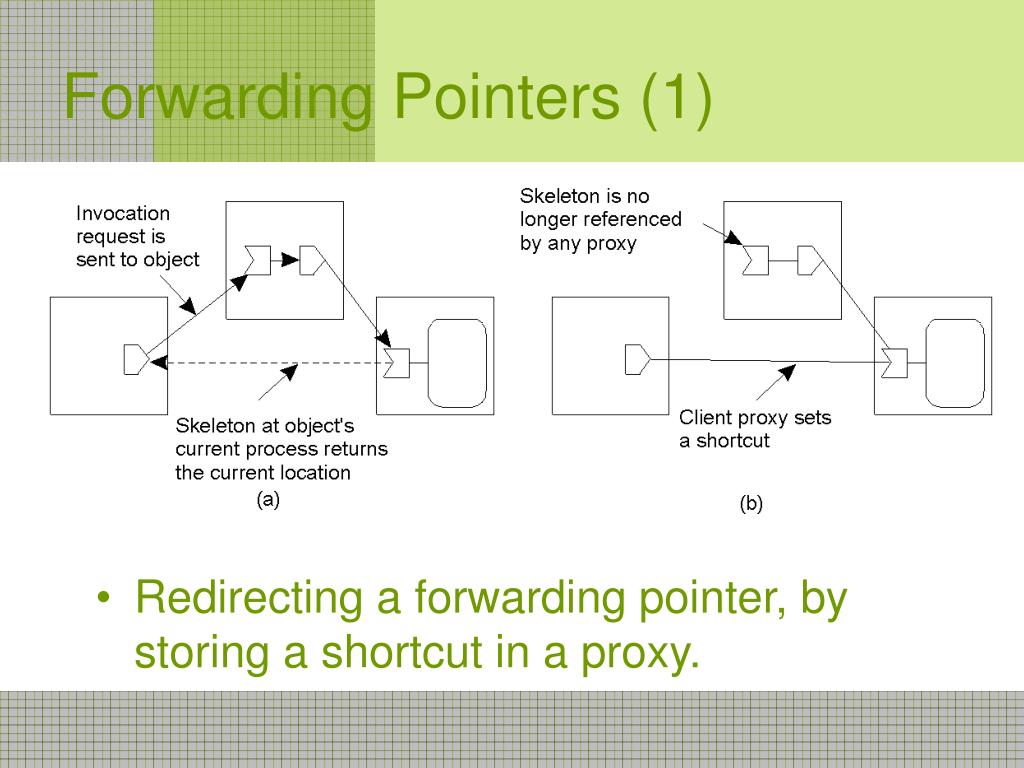 Forwarding Pointers (1)

Invocation request is sent to object

Skeleton at object's current process returns the current location

(a)

Skeleton is no longer referenced by any proxy

Client proxy sets a shortcut

(b)

• Redirecting a forwarding pointer, by storing a shortcut in a proxy.